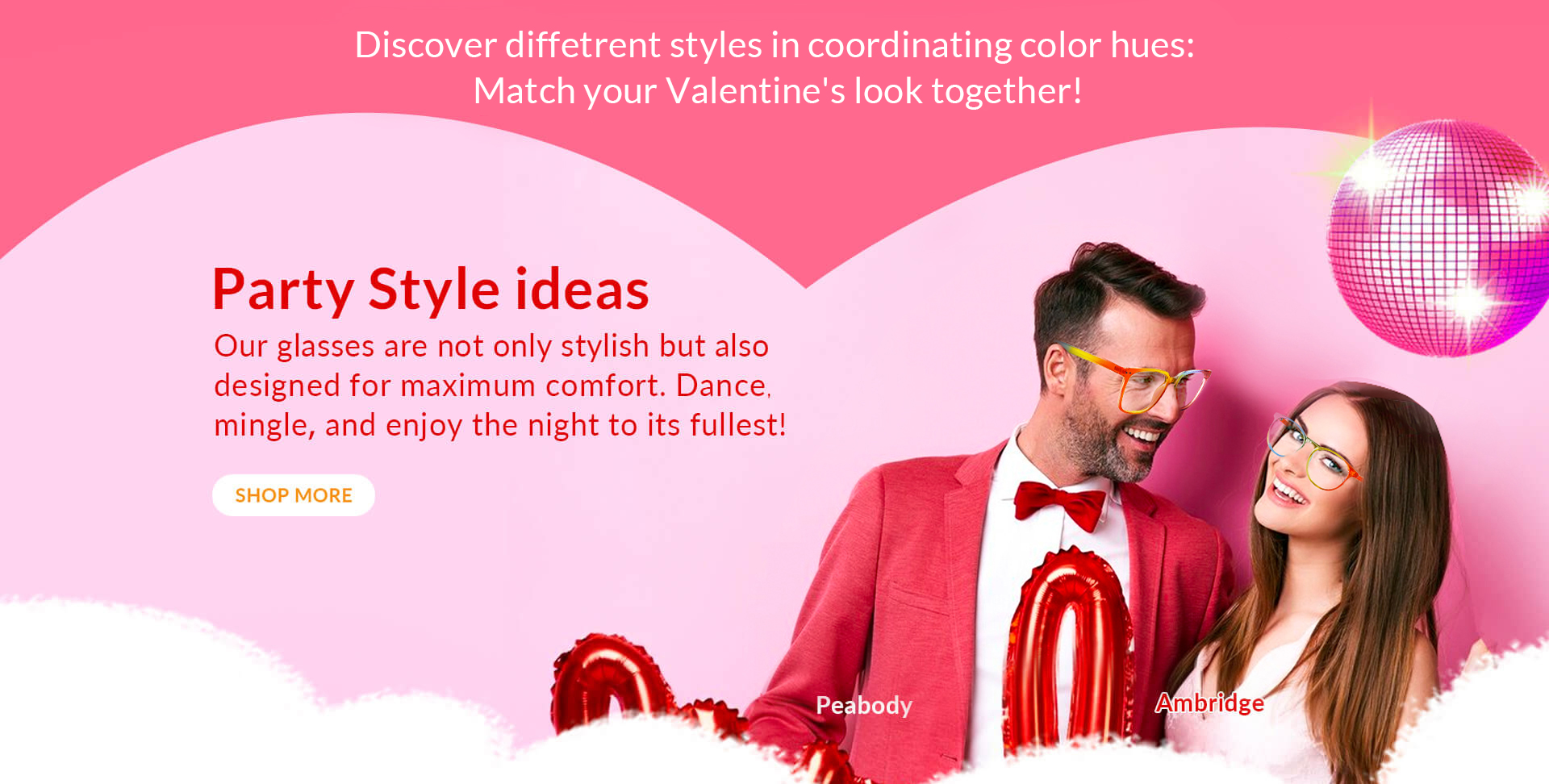 Discover diffetrent styles in coordinating color hues:
Match your Valentine's look together!

Party Style ideas

Our glasses are not only stylish but also designed for maximum comfort. Dance, mingle, and enjoy the night to its fullest!

SHOP MORE

Peabody

Ambridge